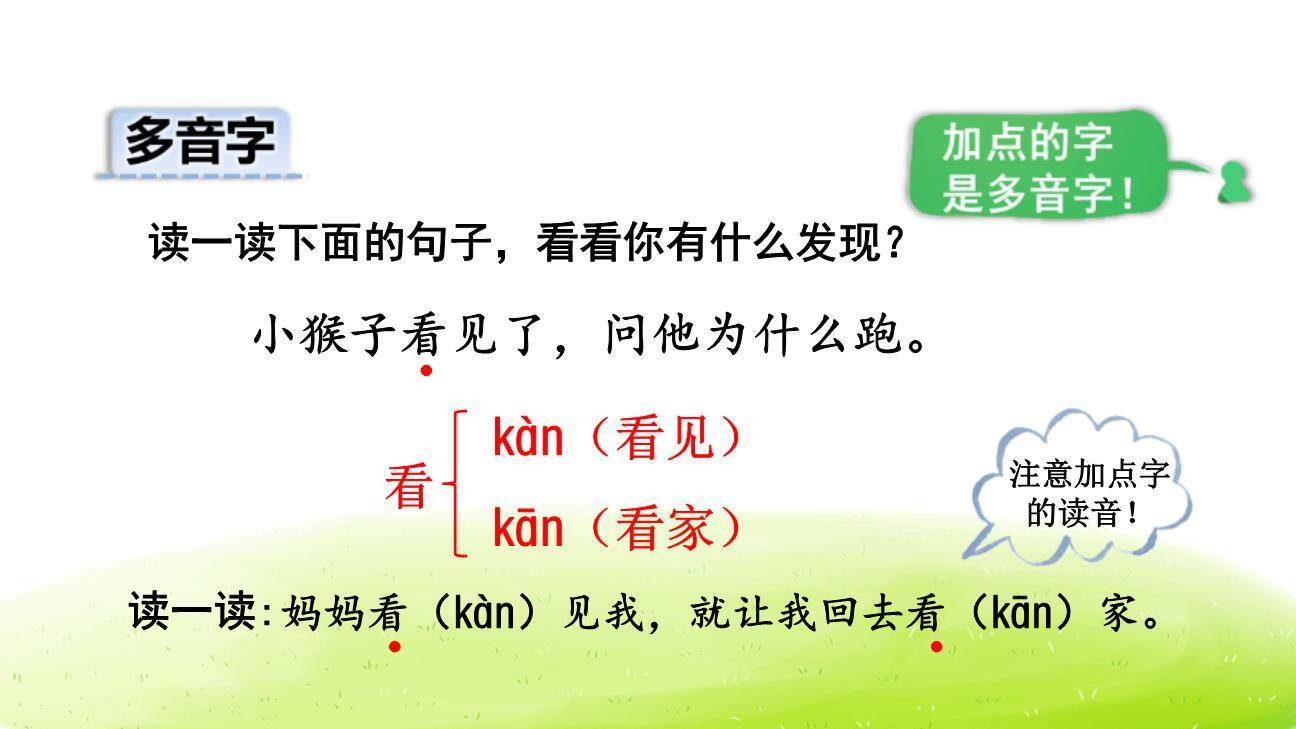 多音字

加点的字是多音字！

读一读下面的句子，看看你有什么发现？

小猴子看见了，问他为什么跑。

看 kàn（看见）
kān（看家）

注意加点字的读音！

读一读：妈妈看（kàn）见我，就让我回去看（kān）家。